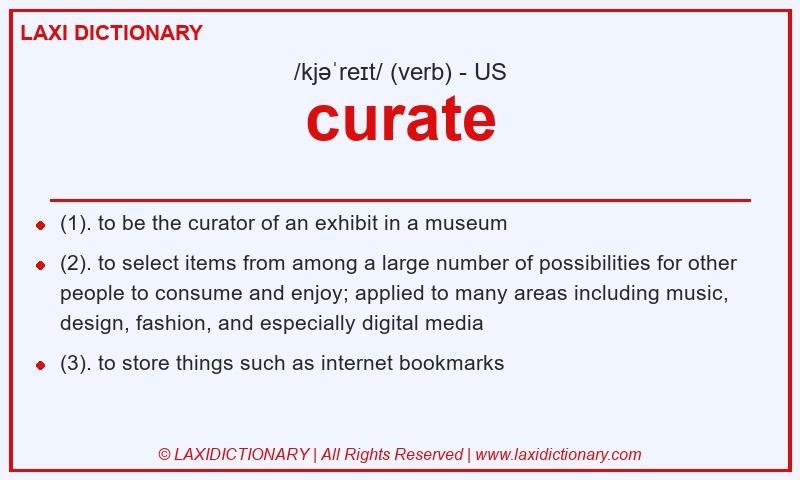 LAXI DICTIONARY

/kjəˈreɪt/ (verb) - US

curate

- (1). to be the curator of an exhibit in a museum
- (2). to select items from among a large number of possibilities for other people to consume and enjoy; applied to many areas including music, design, fashion, and especially digital media
- (3). to store things such as internet bookmarks

© LAXIDICTIONARY | All Rights Reserved | www.laxidictionary.com